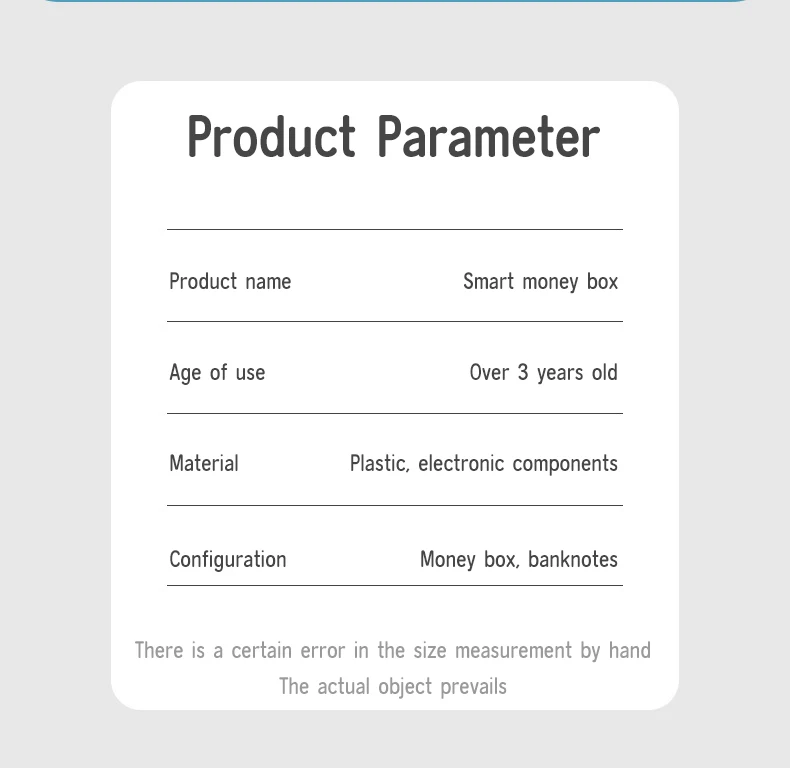 Product Parameter

| Product name | Smart money box |
|---|---|
| Age of use | Over 3 years old |
| Material | Plastic, electronic components |
| Configuration | Money box, banknotes |

There is a certain error in the size measurement by hand
The actual object prevails